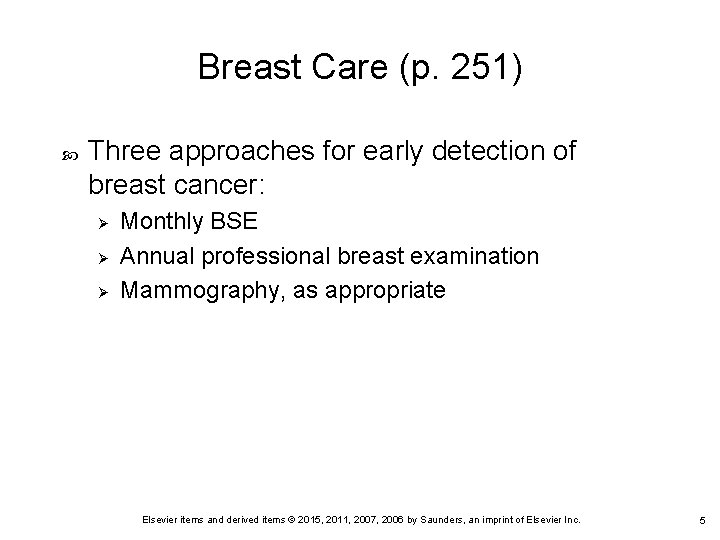 Breast Care (p. 251)

Three approaches for early detection of breast cancer:

Monthly BSE

Annual professional breast examination

Mammography, as appropriate

Elsevier items and derived items © 2015, 2011, 2007, 2006 by Saunders, an imprint of Elsevier Inc.

5